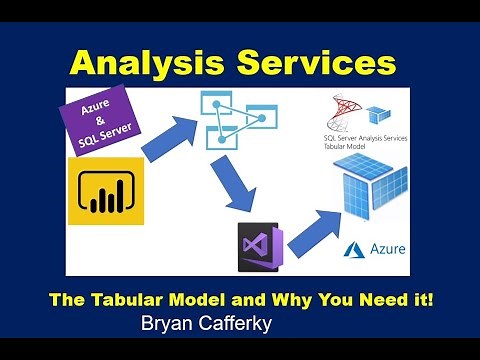 Analysis Services

Azure
&
SQL Server

SQL Server Analysis Services
Tabular Model

Azure

The Tabular Model and Why You Need it!

Bryan Cafferky